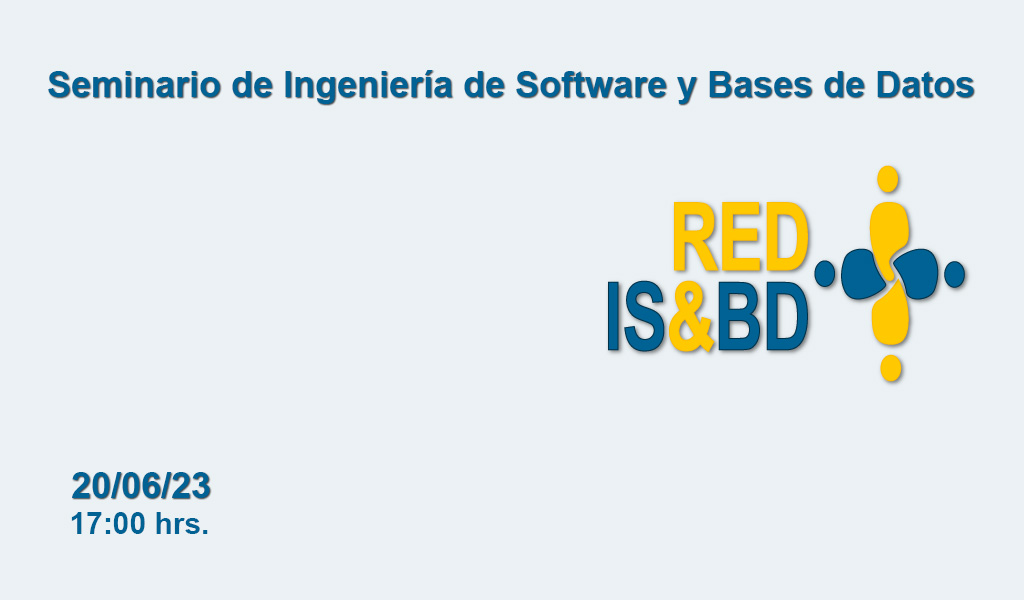 Seminario de Ingeniería de Software y Bases de Datos

RED
IS&BD

20/06/23
17:00 hrs.